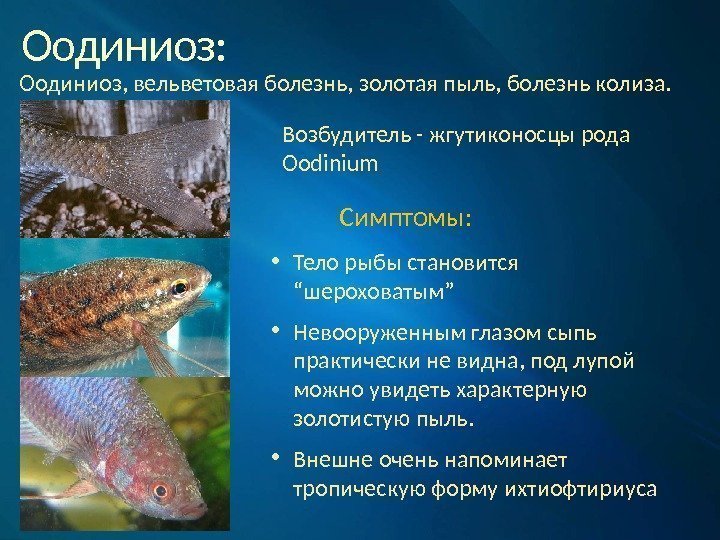 Оодиниоз:

Оодиниоз, вельветовая болезнь, золотая пыль, болезнь колиза.

Возбудитель - жгутиконосцы рода Oodinium

Симптомы:

• Тело рыбы становится “шероховатым”

• Невооруженным глазом сыпь практически не видна, под лупой можно увидеть характерную золотистую пыль.

• Внешне очень напоминает тропическую форму ихтиофтириуса